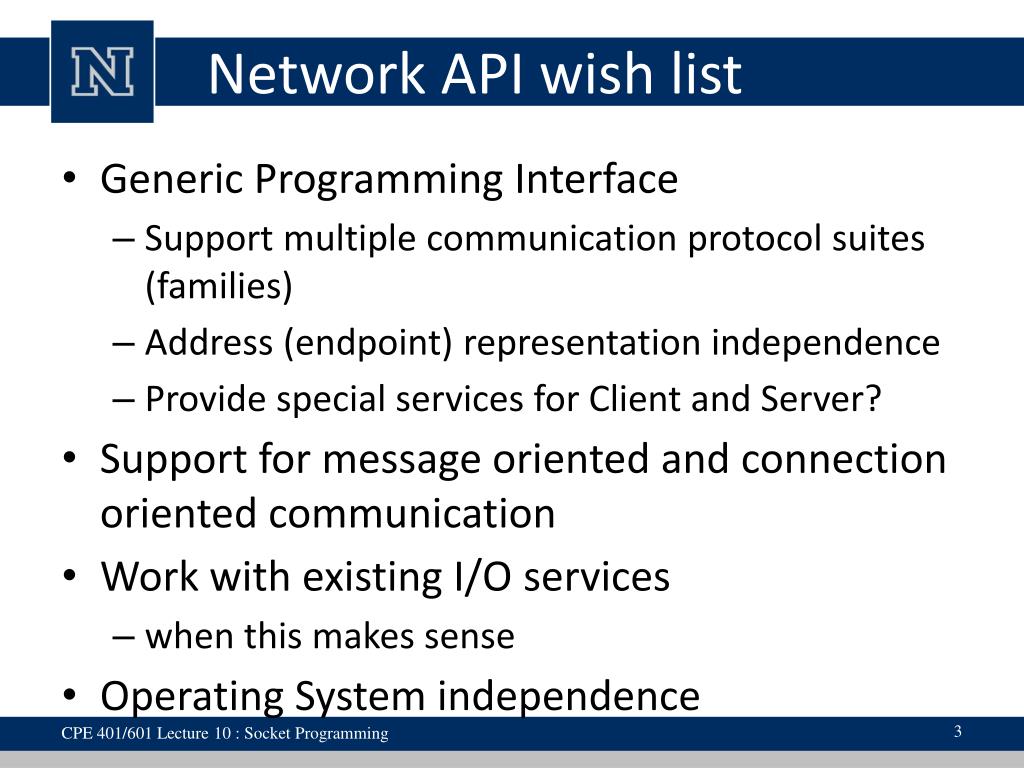 N

Network API wish list

• Generic Programming Interface
  – Support multiple communication protocol suites (families)
  – Address (endpoint) representation independence
  – Provide special services for Client and Server?
• Support for message oriented and connection oriented communication
• Work with existing I/O services
  – when this makes sense
• Operating System independence

CPE 401/601 Lecture 10 : Socket Programming

3